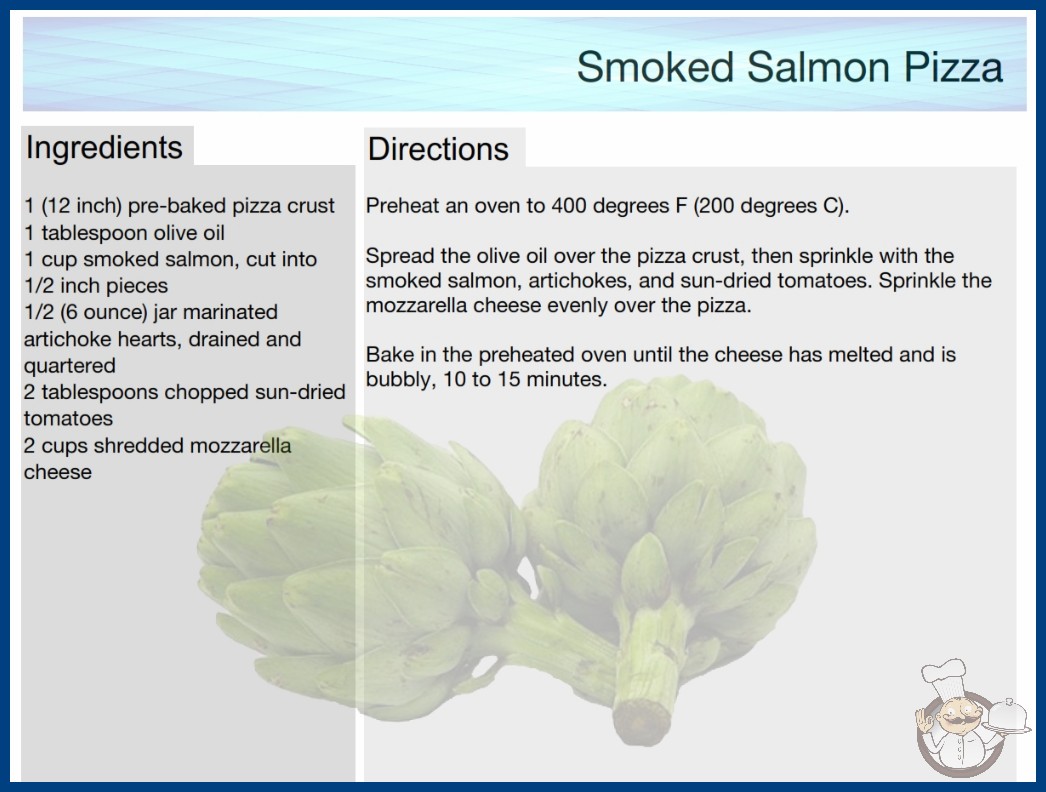 Smoked Salmon Pizza

Ingredients

1 (12 inch) pre-baked pizza crust
1 tablespoon olive oil
1 cup smoked salmon, cut into 1/2 inch pieces
1/2 (6 ounce) jar marinated artichoke hearts, drained and quartered
2 tablespoons chopped sun-dried tomatoes
2 cups shredded mozzarella cheese

Directions

Preheat an oven to 400 degrees F (200 degrees C).

Spread the olive oil over the pizza crust, then sprinkle with the smoked salmon, artichokes, and sun-dried tomatoes. Sprinkle the mozzarella cheese evenly over the pizza.

Bake in the preheated oven until the cheese has melted and is bubbly, 10 to 15 minutes.